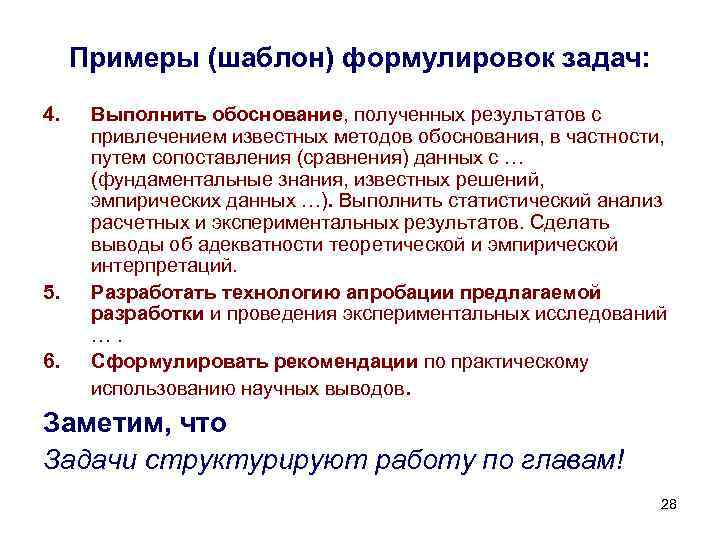 Примеры (шаблон) формулировок задач:

4. Выполнить обоснование, полученных результатов с привлечением известных методов обоснования, в частности, путем сопоставления (сравнения) данных с … (фундаментальные знания, известных решений, эмпирических данных …). Выполнить статистический анализ расчетных и экспериментальных результатов. Сделать выводы об адекватности теоретической и эмпирической интерпретаций.

5. Разработать технологию апробации предлагаемой разработки и проведения экспериментальных исследований … .

6. Сформулировать рекомендации по практическому использованию научных выводов.

Заметим, что

Задачи структурируют работу по главам!

28